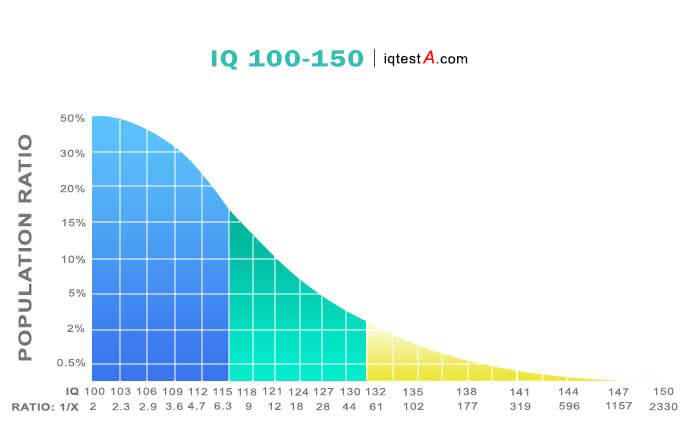 IQ 100-150 | iqtestA.com

POPULATION RATIO

50%
30%
20%
15%
10%
5%
2%
0.5%

| IQ | 100 | 103 | 106 | 109 | 112 | 115 | 118 | 121 | 124 | 127 | 130 | 132 | 135 | 138 | 141 | 144 | 147 | 150 |
|---|---|---|---|---|---|---|---|---|---|---|---|---|---|---|---|---|---|---|
| RATIO: 1/X | 2 | 2.3 | 2.9 | 3.6 | 4.7 | 6.3 | 9 | 12 | 18 | 28 | 44 | 61 | 102 | 177 | 319 | 596 | 1157 | 2330 |